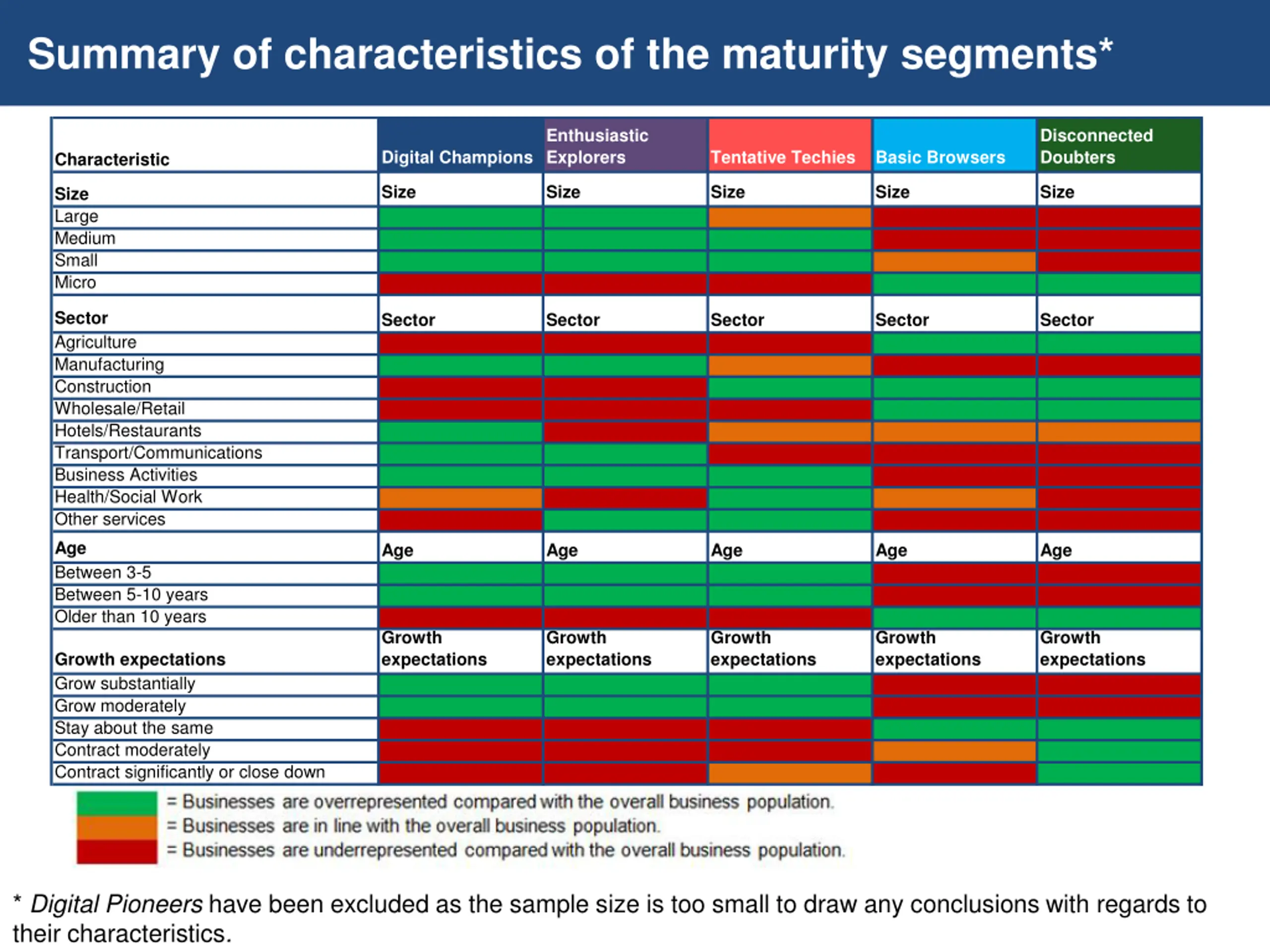 Summary of characteristics of the maturity segments*

| Characteristic | Digital Champions | Enthusiastic Explorers | Tentative Techies | Basic Browsers | Disconnected Doubters |
|---|---|---|---|---|---|
| Size | Size | Size | Size | Size | Size |
| Large | | | | | |
| Medium | | | | | |
| Small | | | | | |
| Micro | | | | | |
| Sector | Sector | Sector | Sector | Sector | Sector |
| Agriculture | | | | | |
| Manufacturing | | | | | |
| Construction | | | | | |
| Wholesale/Retail | | | | | |
| Hotels/Restaurants | | | | | |
| Transport/Communications | | | | | |
| Business Activities | | | | | |
| Health/Social Work | | | | | |
| Other services | | | | | |
| Age | Age | Age | Age | Age | Age |
| Between 3-5 | | | | | |
| Between 5-10 years | | | | | |
| Older than 10 years | | | | | |
| Growth expectations | Growth expectations | Growth expectations | Growth expectations | Growth expectations | Growth expectations |
| Grow substantially | | | | | |
| Grow moderately | | | | | |
| Stay about the same | | | | | |
| Contract moderately | | | | | |
| Contract significantly or close down | | | | | |

= Businesses are overrepresented compared with the overall business population.
= Businesses are in line with the overall business population.
= Businesses are underrepresented compared with the overall business population.

* Digital Pioneers have been excluded as the sample size is too small to draw any conclusions with regards to their characteristics.